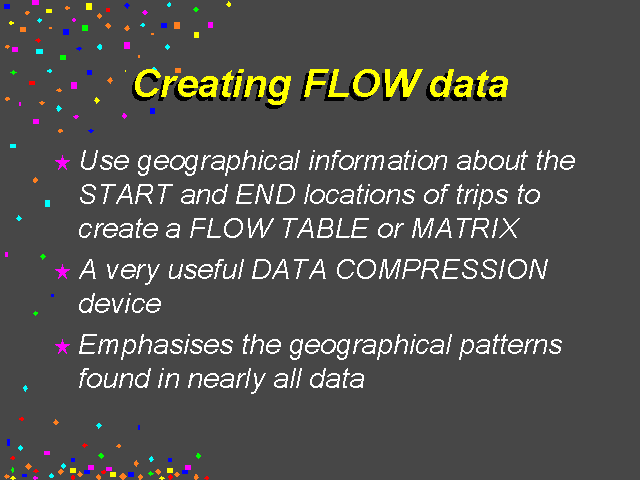 Creating FLOW data

★ Use geographical information about the START and END locations of trips to create a FLOW TABLE or MATRIX

★ A very useful DATA COMPRESSION device

★ Emphasises the geographical patterns found in nearly all data